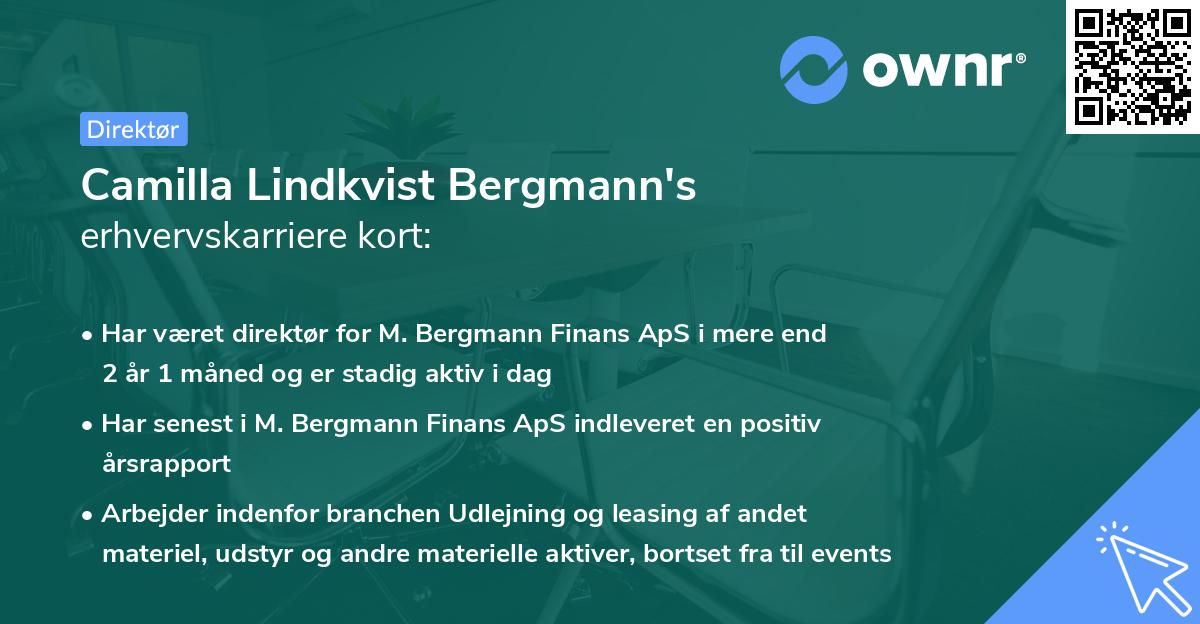 ownr®

Direktør

Camilla Lindkvist Bergmann's
erhvervskarriere kort:

• Har været direktør for M. Bergmann Finans ApS i mere end 2 år 1 måned og er stadig aktiv i dag

• Har senest i M. Bergmann Finans ApS indleveret en positiv årsrapport

• Arbejder indenfor branchen Udlejning og leasing af andet materiel, udstyr og andre materielle aktiver, bortset fra til events